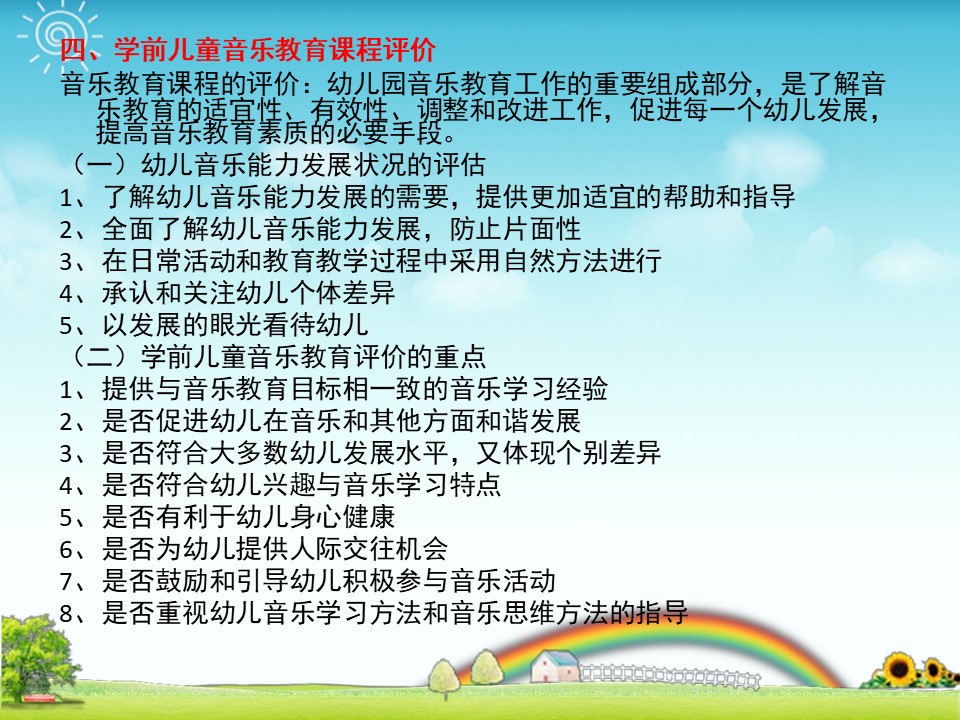 四、学前儿童音乐教育课程评价

音乐教育课程的评价：幼儿园音乐教育工作的重要组成部分，是了解音乐教育的适宜性、有效性、调整和改进工作，促进每一个幼儿发展，提高音乐教育素质的必要手段。

（一）幼儿音乐能力发展状况的评估

1、了解幼儿音乐能力发展的需要，提供更加适宜的帮助和指导

2、全面了解幼儿音乐能力发展，防止片面性

3、在日常活动和教育教学过程中采用自然方法进行

4、承认和关注幼儿个体差异

5、以发展的眼光看待幼儿

（二）学前儿童音乐教育评价的重点

1、提供与音乐教育目标相一致的音乐学习经验

2、是否促进幼儿在音乐和其他方面和谐发展

3、是否符合大多数幼儿发展水平，又体现个别差异

4、是否符合幼儿兴趣与音乐学习特点

5、是否有利于幼儿身心健康

6、是否为幼儿提供人际交往机会

7、是否鼓励和引导幼儿积极参与音乐活动

8、是否重视幼儿音乐学习方法和音乐思维方法的指导